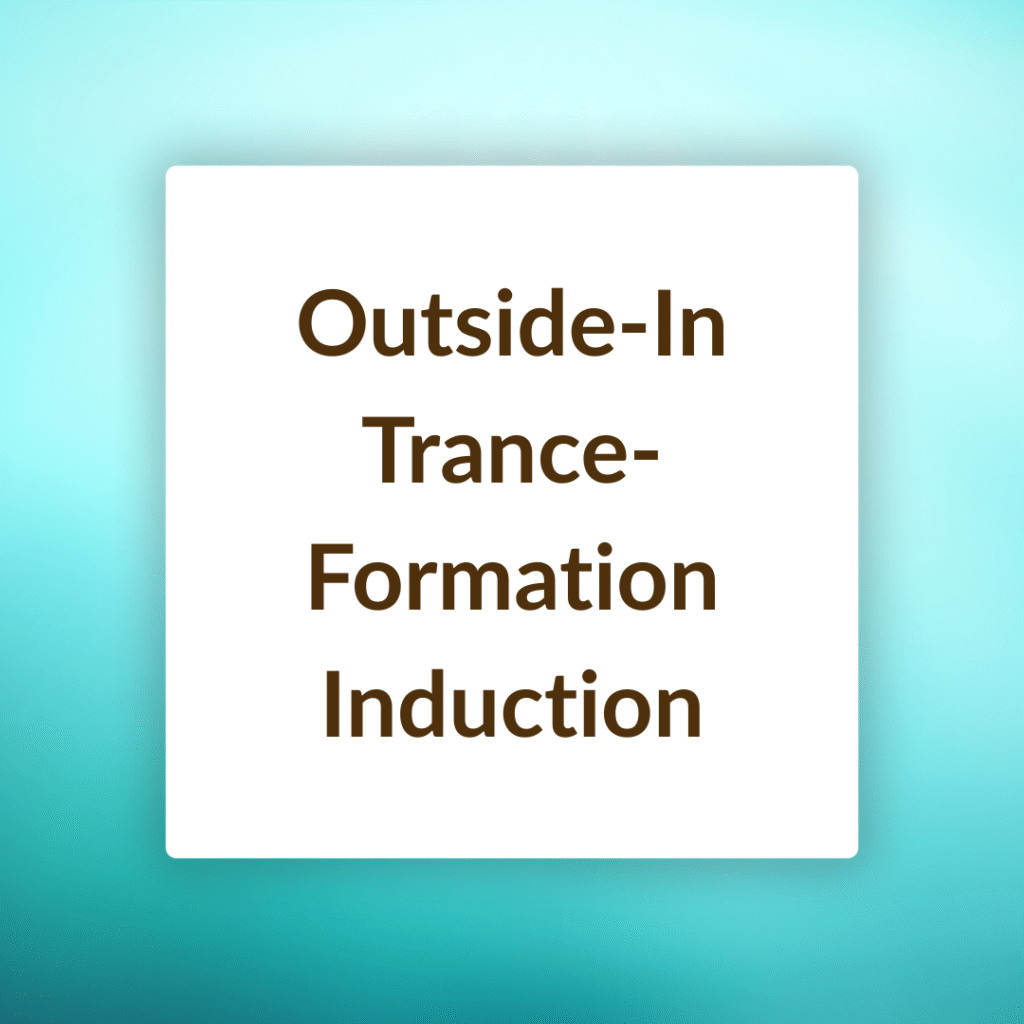 Outside-In Trance-Formation Induction